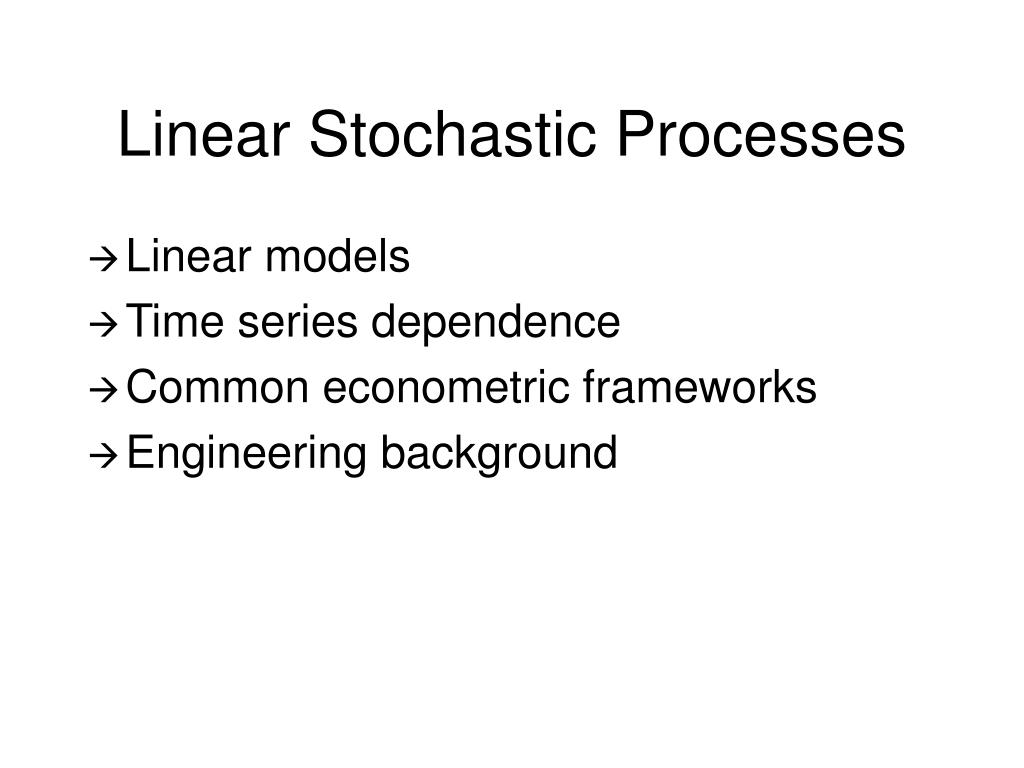 Linear Stochastic Processes

→ Linear models
→ Time series dependence
→ Common econometric frameworks
→ Engineering background